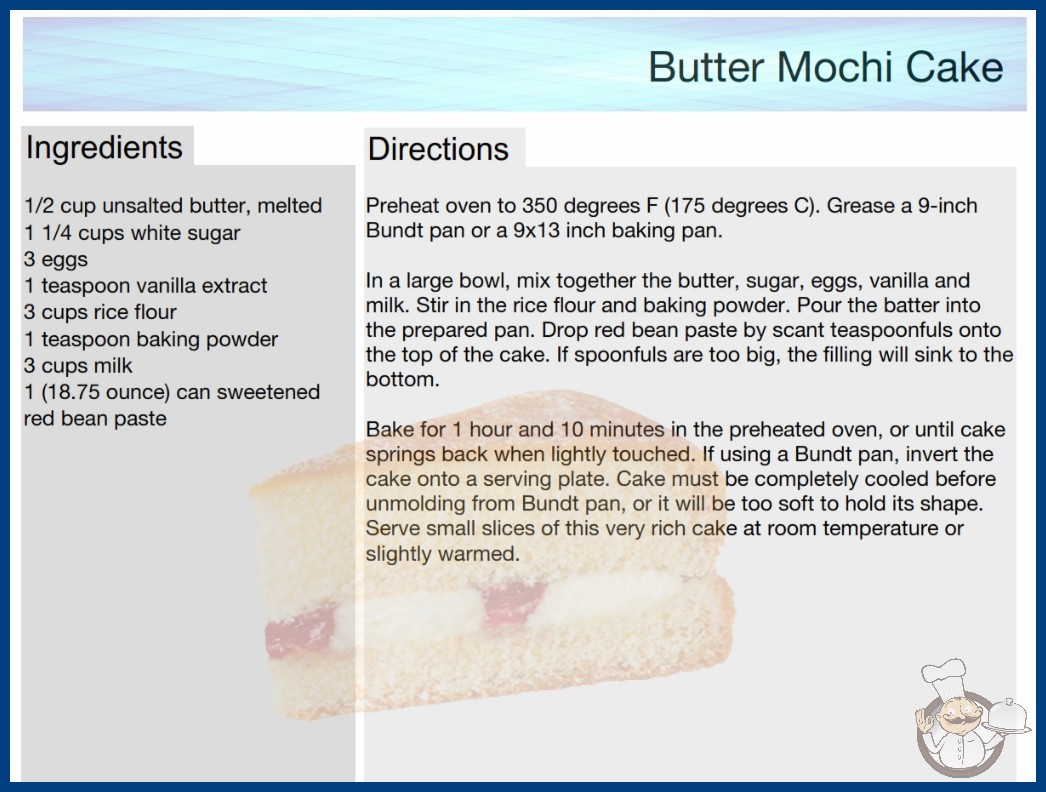 Butter Mochi Cake

Ingredients

1/2 cup unsalted butter, melted
1 1/4 cups white sugar
3 eggs
1 teaspoon vanilla extract
3 cups rice flour
1 teaspoon baking powder
3 cups milk
1 (18.75 ounce) can sweetened red bean paste

Directions

Preheat oven to 350 degrees F (175 degrees C). Grease a 9-inch Bundt pan or a 9x13 inch baking pan.

In a large bowl, mix together the butter, sugar, eggs, vanilla and milk. Stir in the rice flour and baking powder. Pour the batter into the prepared pan. Drop red bean paste by scant teaspoonfuls onto the top of the cake. If spoonfuls are too big, the filling will sink to the bottom.

Bake for 1 hour and 10 minutes in the preheated oven, or until cake springs back when lightly touched. If using a Bundt pan, invert the cake onto a serving plate. Cake must be completely cooled before unmolding from Bundt pan, or it will be too soft to hold its shape. Serve small slices of this very rich cake at room temperature or slightly warmed.